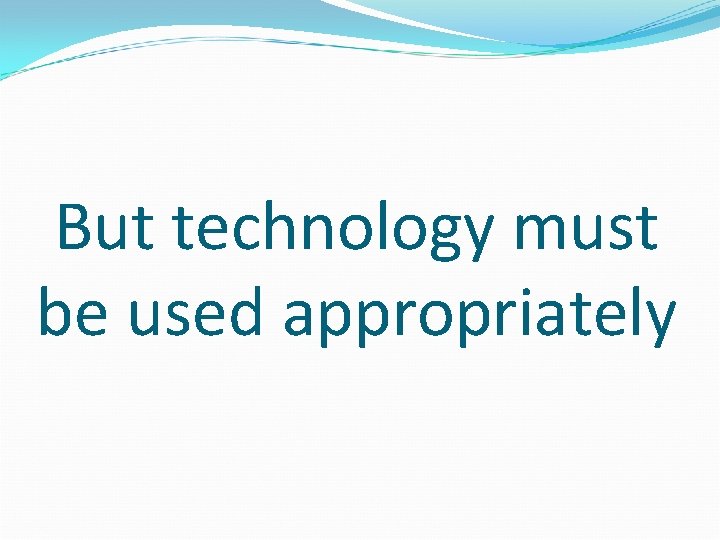 But technology must be used appropriately